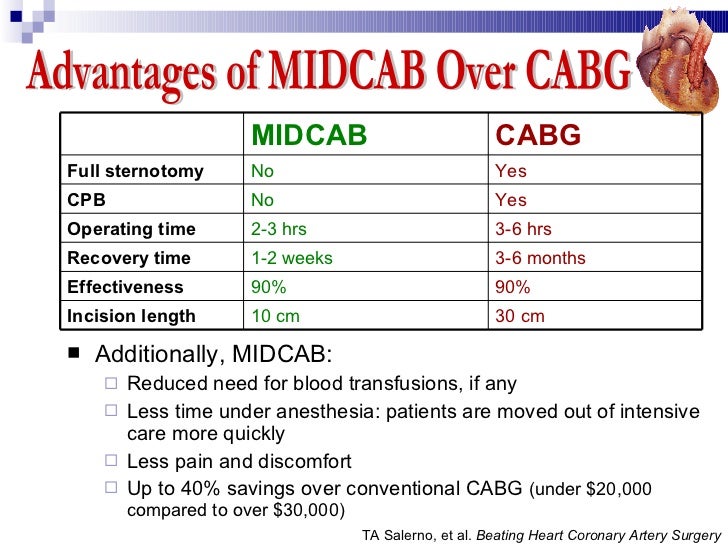 Advantages of MIDCAB Over CABG

| | MIDCAB | CABG |
|---|---|---|
| Full sternotomy | No | Yes |
| CPB | No | Yes |
| Operating time | 2-3 hrs | 3-6 hrs |
| Recovery time | 1-2 weeks | 3-6 months |
| Effectiveness | 90% | 90% |
| Incision length | 10 cm | 30 cm |

■ Additionally, MIDCAB:
□ Reduced need for blood transfusions, if any
□ Less time under anesthesia: patients are moved out of intensive care more quickly
□ Less pain and discomfort
□ Up to 40% savings over conventional CABG (under \$20,000 compared to over \$30,000)

TA Salerno, et al. Beating Heart Coronary Artery Surgery